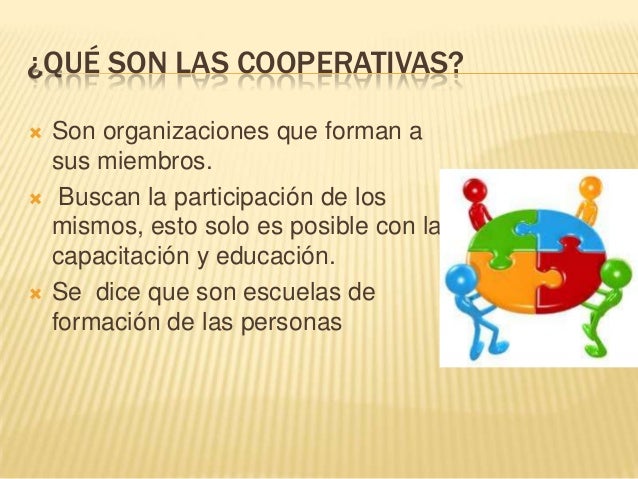 ¿QUÉ SON LAS COOPERATIVAS?

Son organizaciones que forman a sus miembros.

Buscan la participación de los mismos, esto solo es posible con la capacitación y educación.

Se dice que son escuelas de formación de las personas